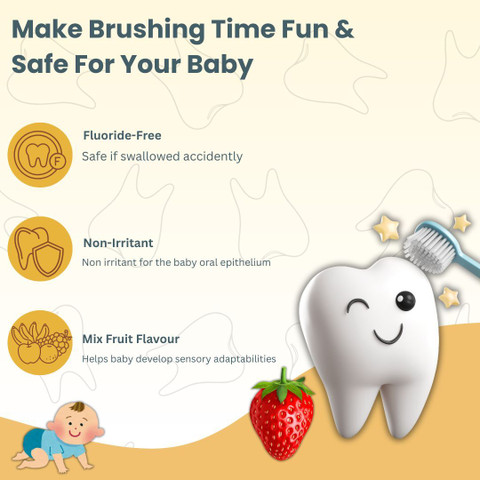 Make Brushing Time Fun & Safe For Your Baby

F

Fluoride-Free
Safe if swallowed accidently

Non-Irritant
Non irritant for the baby oral epithelium

Mix Fruit Flavour
Helps baby develop sensory adaptabilities